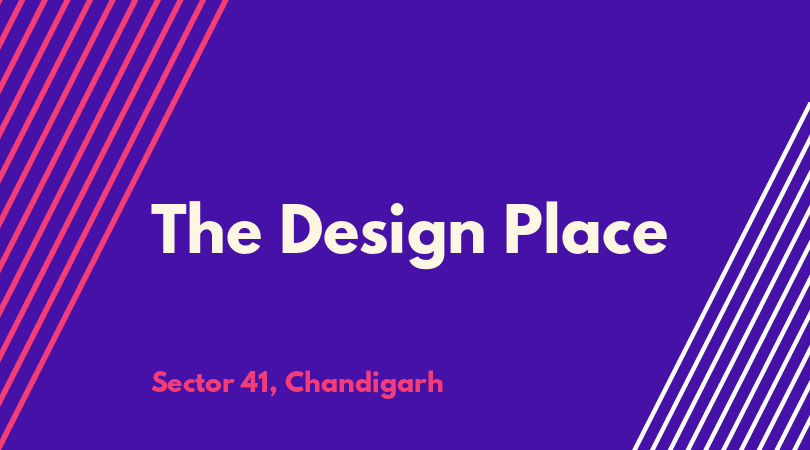 The Design Place

Sector 41, Chandigarh